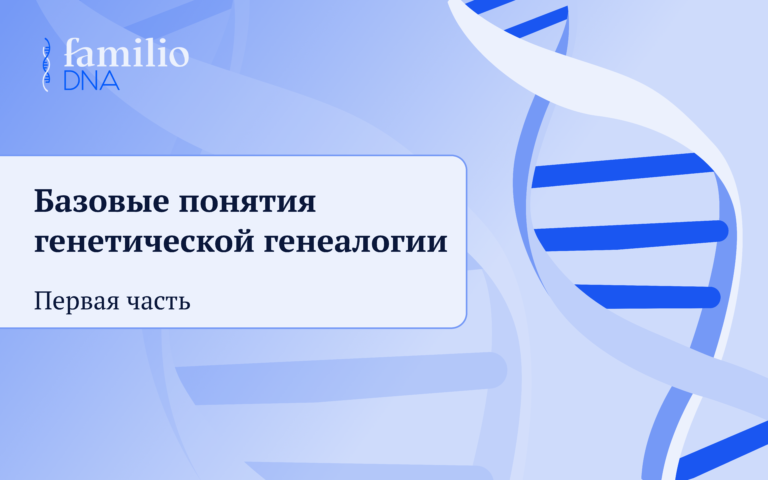 familio
DNA

Базовые понятия генетической генеалогии

Первая часть